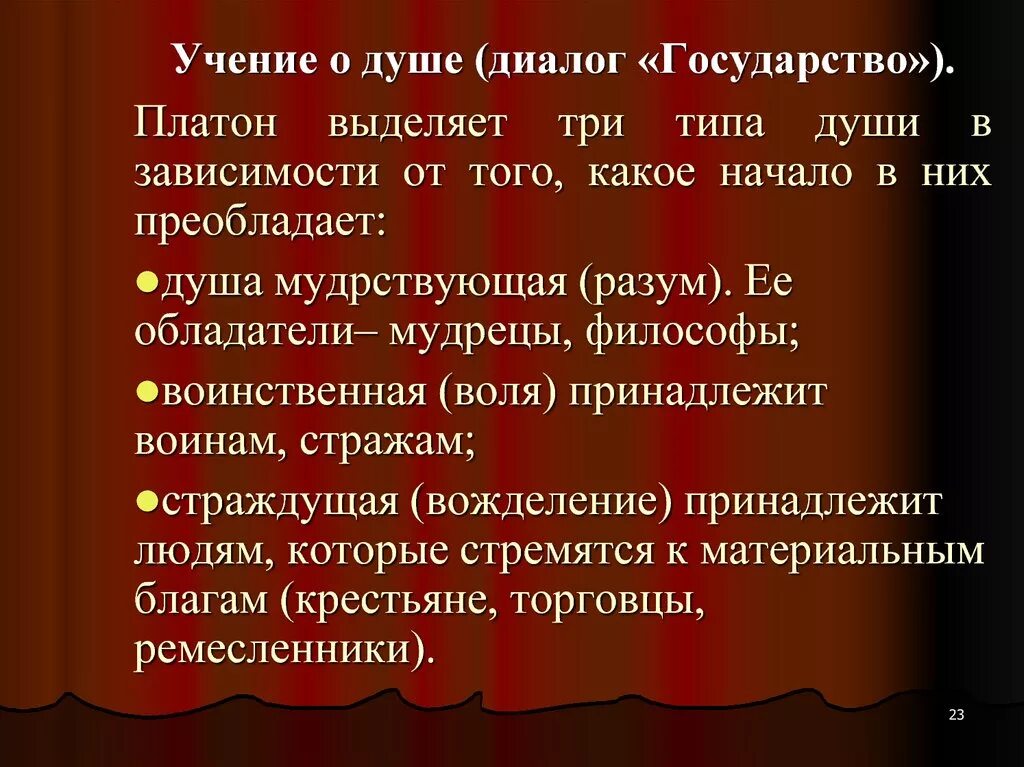 Учение о душе (диалог «Государство»).

Платон выделяет три типа души в зависимости от того, какое начало в них преобладает:

●душа мудрствующая (разум). Ее обладатели– мудрецы, философы;

●воинственная (воля) принадлежит воинам, стражам;

●страждущая (вожделение) принадлежит людям, которые стремятся к материальным благам (крестьяне, торговцы, ремесленники).

23